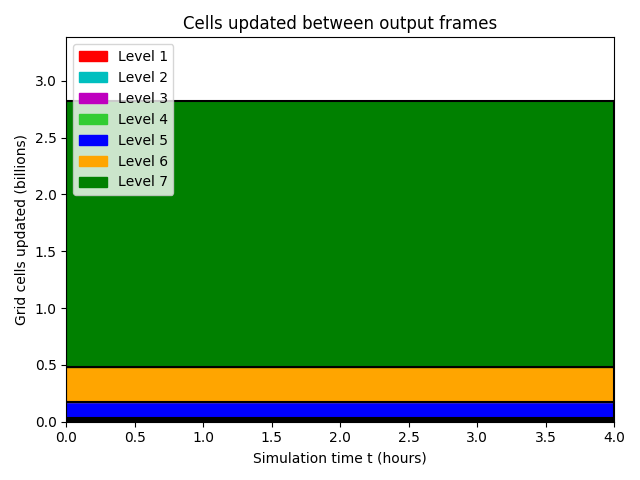 Cells updated between output frames

Level 1
Level 2
Level 3
Level 4
Level 5
Level 6
Level 7

Grid cells updated (billions)

3.0
2.5
2.0
1.5
1.0
0.5
0.0

0.0 0.5 1.0 1.5 2.0 2.5 3.0 3.5 4.0

Simulation time t (hours)